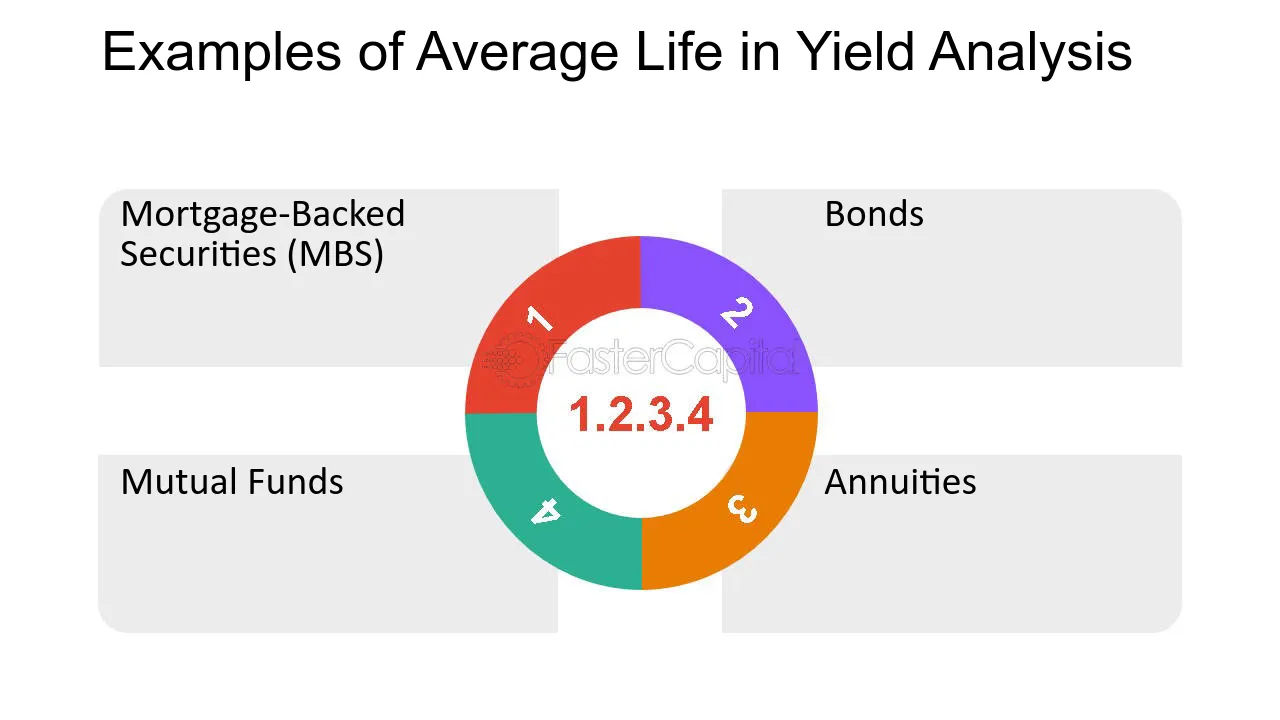 Examples of Average Life in Yield Analysis

Mortgage-Backed Securities (MBS)

Bonds

1

2

1.2.3.4

4

3

Mutual Funds

Annuities

FasterCapital